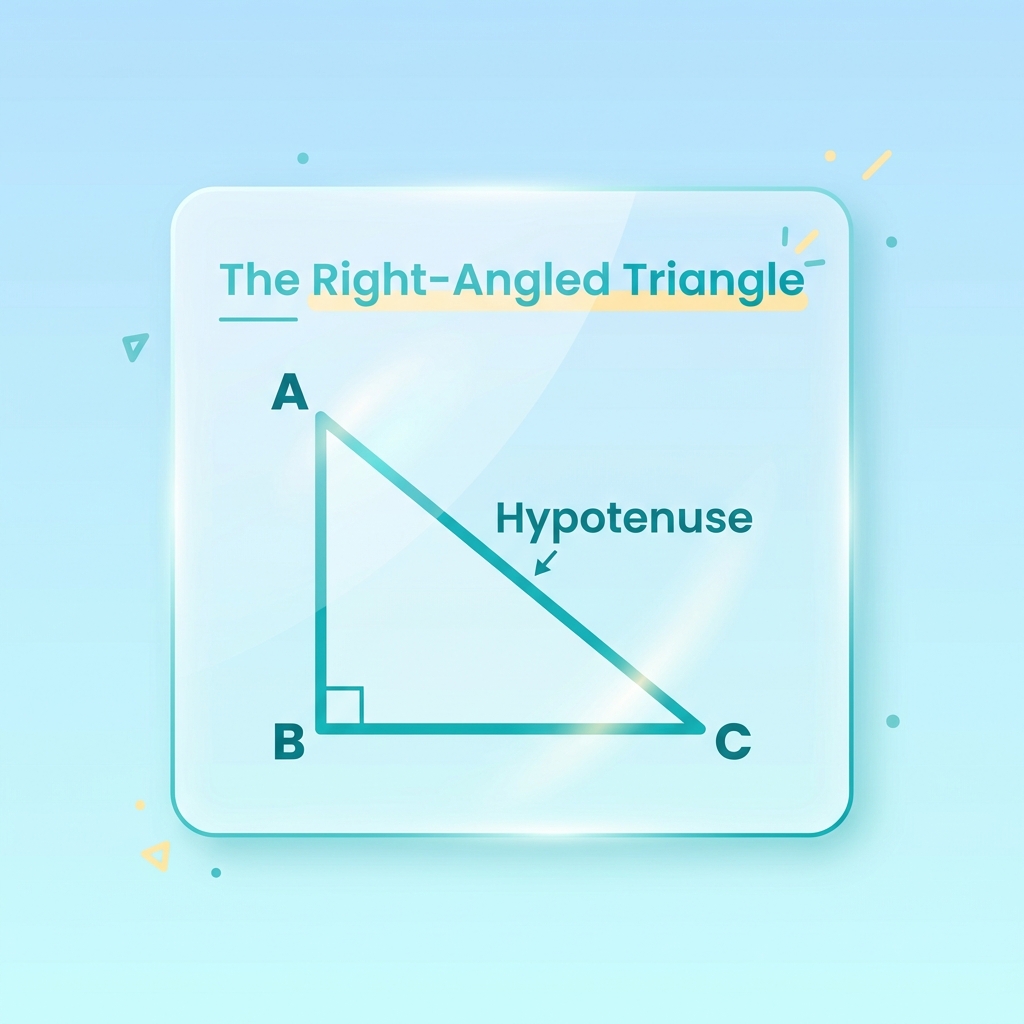 The Right-Angled Triangle

A

Hypotenuse

B

C